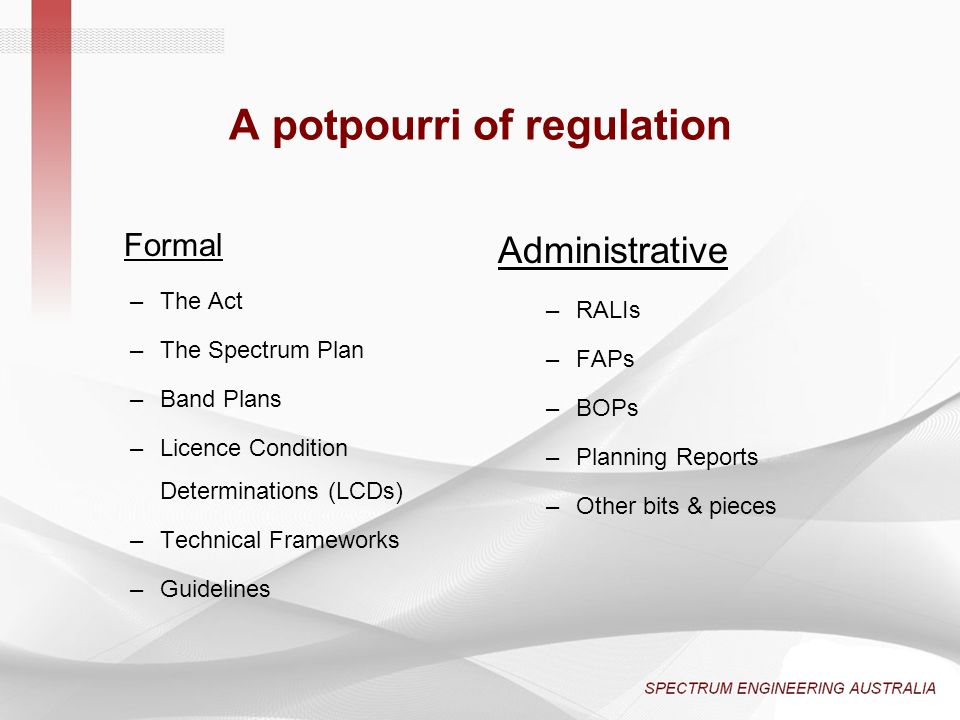 A potpourri of regulation

Formal

– The Act
– The Spectrum Plan
– Band Plans
– Licence Condition Determinations (LCDs)
– Technical Frameworks
– Guidelines

Administrative

– RALIs
– FAPs
– BOPs
– Planning Reports
– Other bits & pieces

SPECTRUM ENGINEERING AUSTRALIA